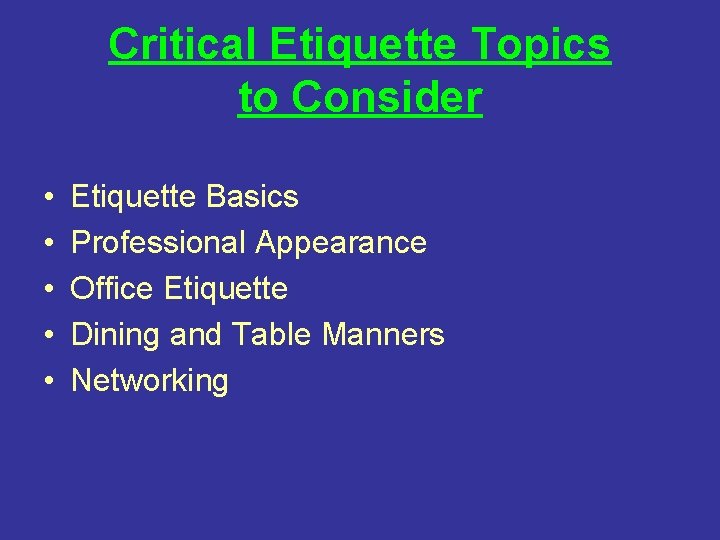 Critical Etiquette Topics to Consider

• Etiquette Basics
• Professional Appearance
• Office Etiquette
• Dining and Table Manners
• Networking